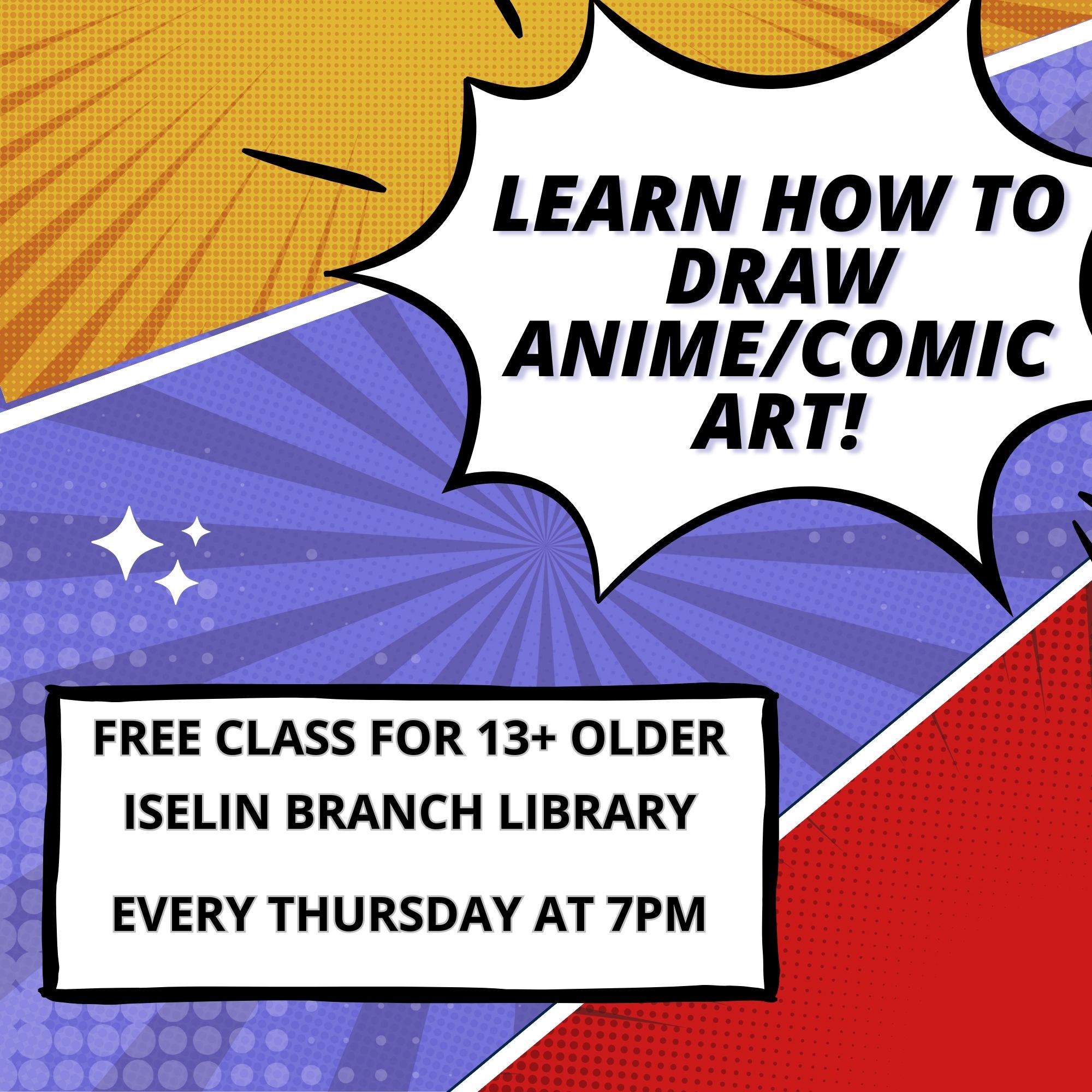 LEARN HOW TO DRAW ANIME/COMIC ART!

FREE CLASS FOR 13+ OLDER
ISELIN BRANCH LIBRARY

EVERY THURSDAY AT 7PM